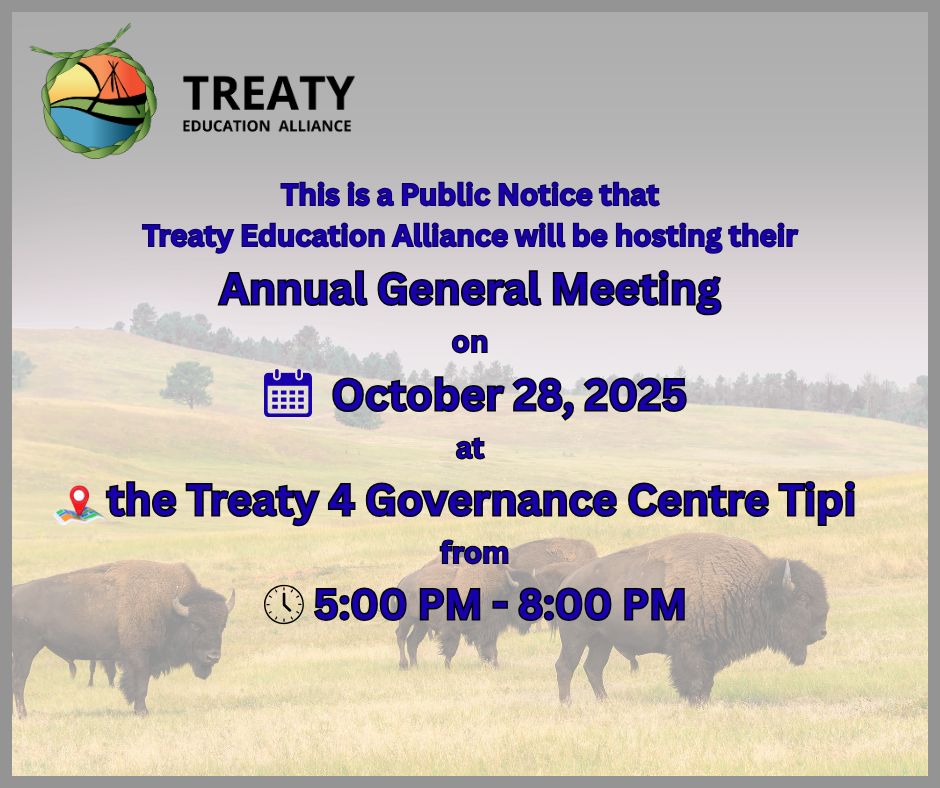 TREATY
EDUCATION ALLIANCE

This is a Public Notice that
Treaty Education Alliance will be hosting their
Annual General Meeting
on
October 28, 2025
at
the Treaty 4 Governance Centre Tipi
from
5:00 PM - 8:00 PM